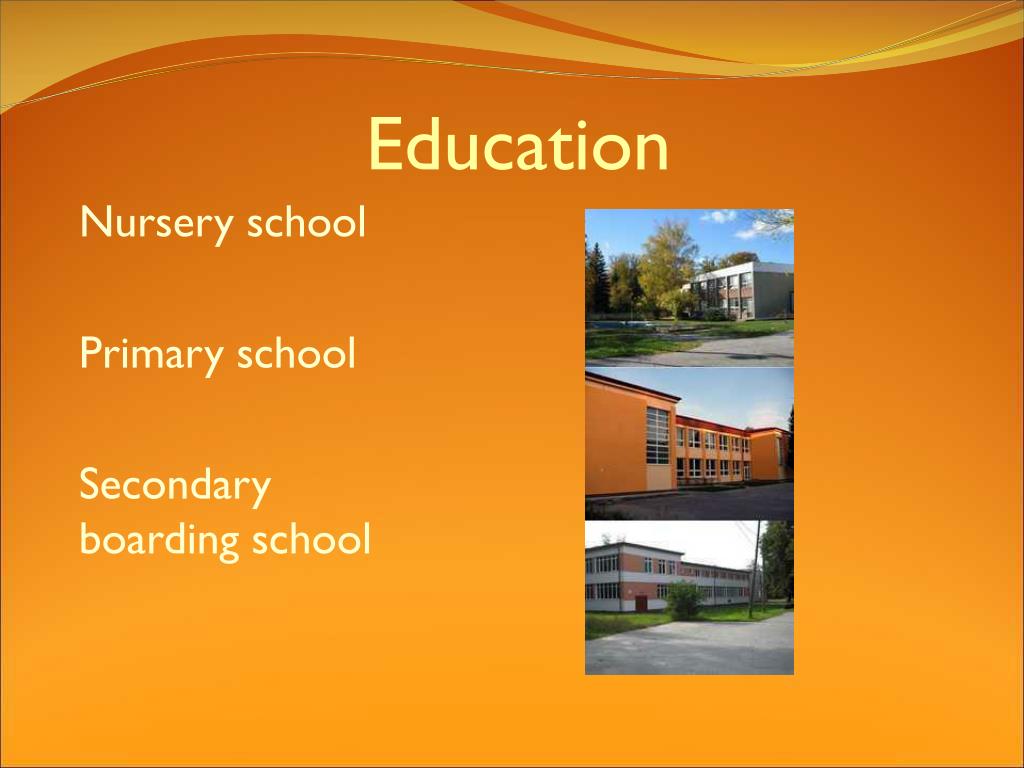 Education

Nursery school

Primary school

Secondary boarding school